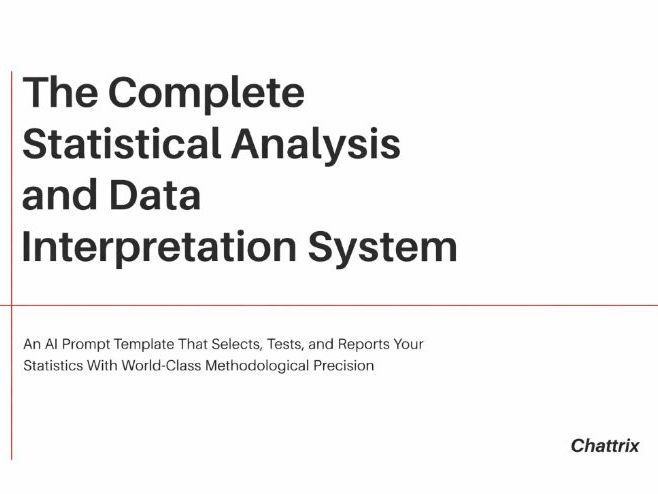 The Complete Statistical Analysis and Data Interpretation System

An AI Prompt Template That Selects, Tests, and Reports Your Statistics With World-Class Methodological Precision

Chattrix